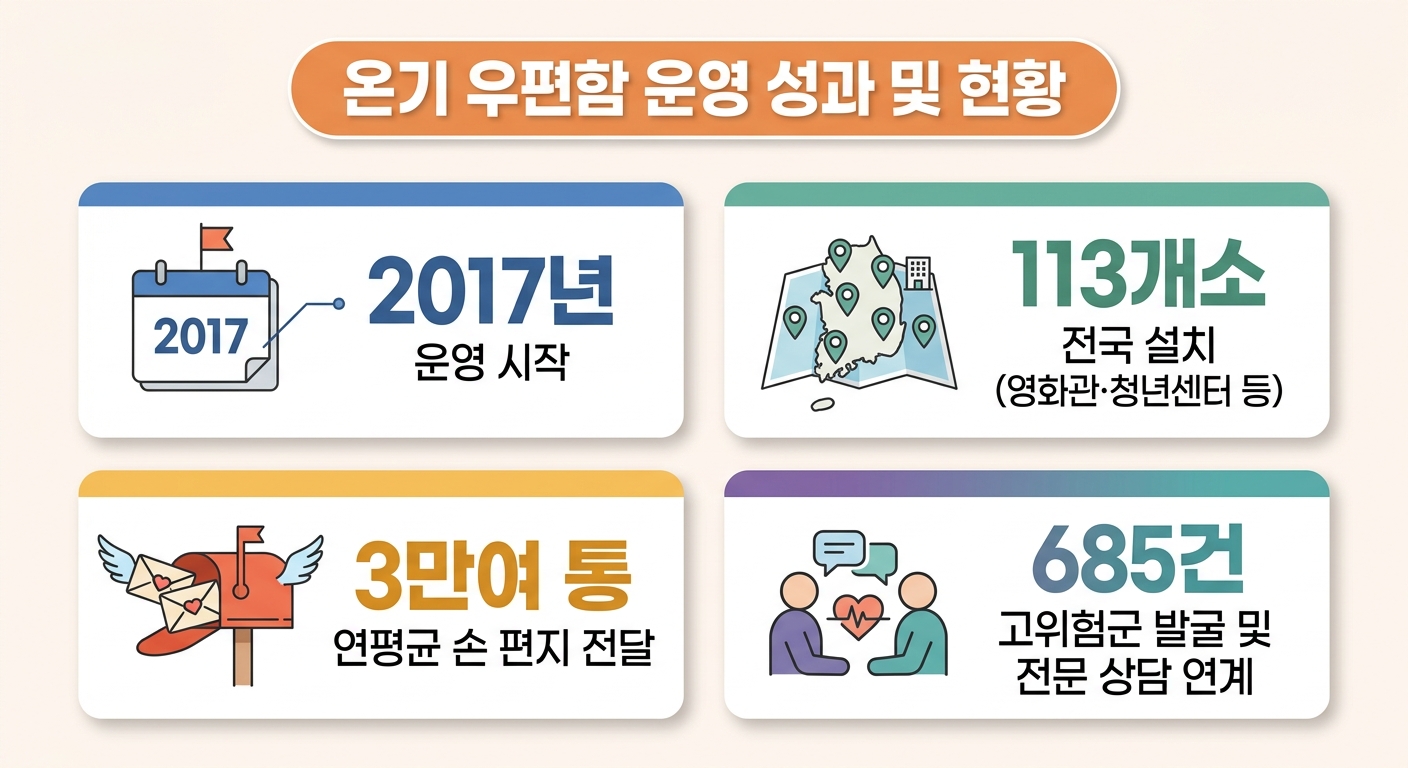 온기 우편함 운영 성과 및 현황

2017

2017년
운영 시작

113개소
전국 설치
(영화관·청년센터 등)

3만여 통
연평균 손 편지 전달

685건
고위험군 발굴 및
전문 상담 연계